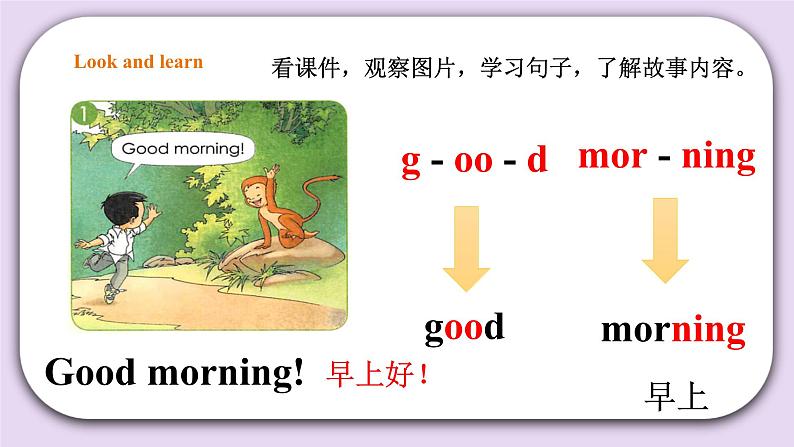 Look and learn

看课件，观察图片，学习句子，了解故事内容。

1

Good morning!

g - oo - d

mor - ning

good

morning

Good morning! 早上好！

早上